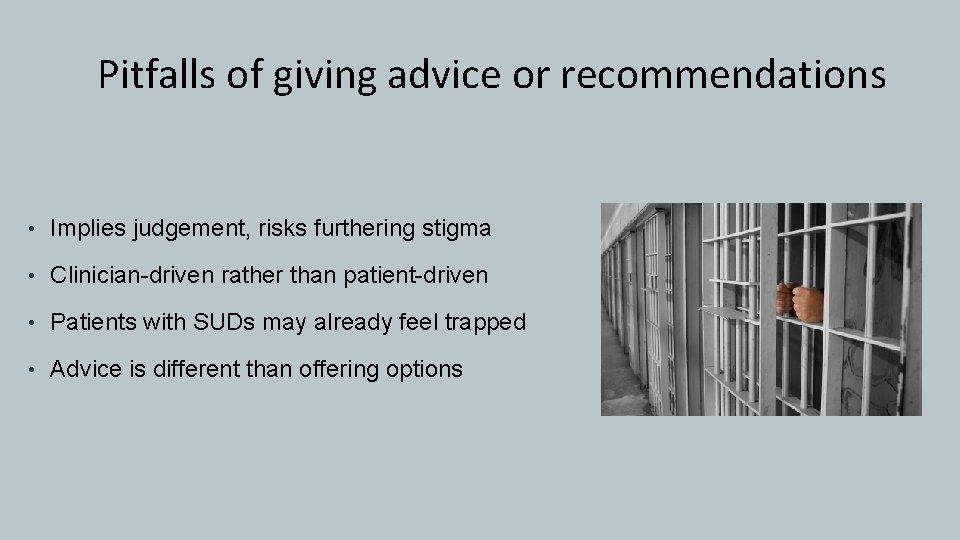 Pitfalls of giving advice or recommendations

• Implies judgement, risks furthering stigma
• Clinician-driven rather than patient-driven
• Patients with SUDs may already feel trapped
• Advice is different than offering options